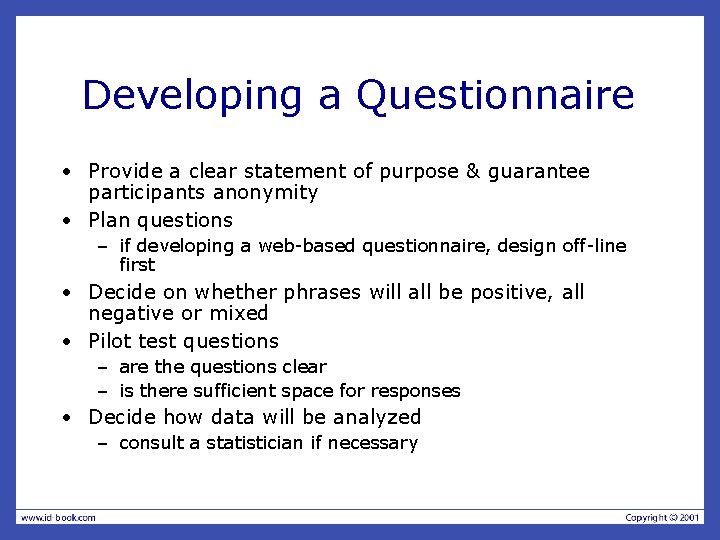 Developing a Questionnaire

• Provide a clear statement of purpose & guarantee participants anonymity
• Plan questions
– if developing a web-based questionnaire, design off-line first
• Decide on whether phrases will all be positive, all negative or mixed
• Pilot test questions
– are the questions clear
– is there sufficient space for responses
• Decide how data will be analyzed
– consult a statistician if necessary

www.id-book.com

Copyright © 2001